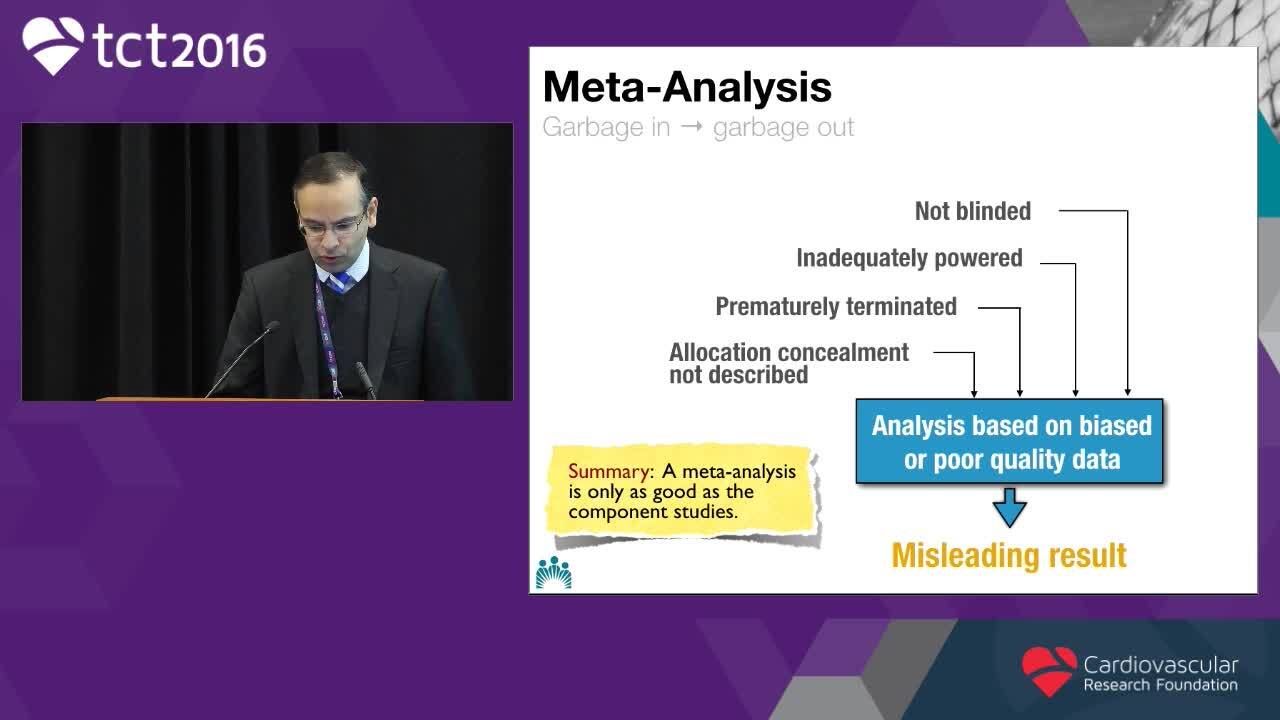 tct2016

Meta-Analysis

Garbage in → garbage out

Not blinded

Inadequately powered

Prematurely terminated

Allocation concealment not described

Analysis based on biased or poor quality data

Misleading result

Summary: A meta-analysis is only as good as the component studies.

Cardiovascular Research Foundation